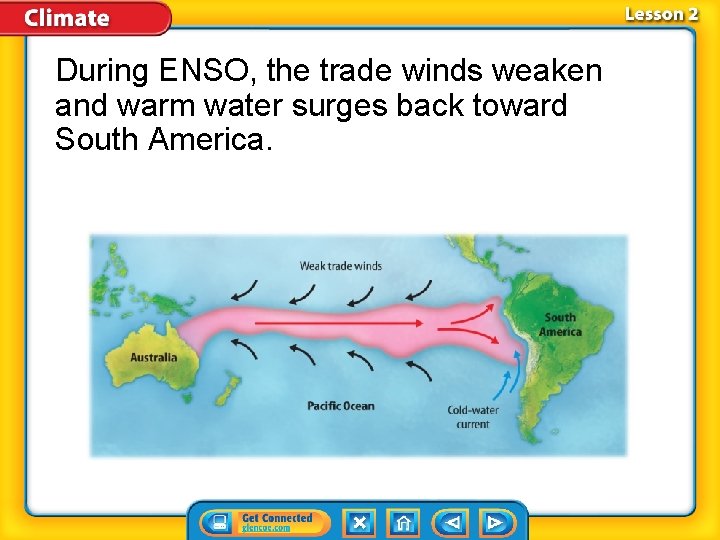 Climate

Lesson 2

During ENSO, the trade winds weaken and warm water surges back toward South America.

Weak trade winds

South America

Australia

Pacific Ocean

Cold-water current

Get Connected
glencoe.com